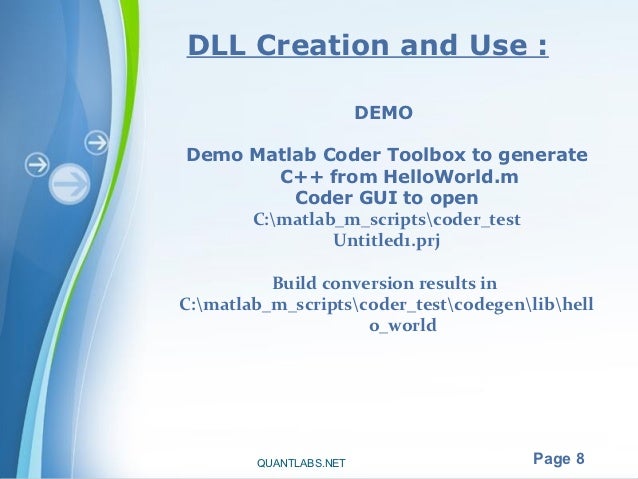 DLL Creation and Use :

DEMO

Demo Matlab Coder Toolbox to generate C++ from HelloWorld.m
Coder GUI to open
C:\matlab_m_scripts\coder_test
Untitled1.prj

Build conversion results in
C:\matlab_m_scripts\coder_test\codegen\lib\hello_world

QUANTLABS.NET

Page 8